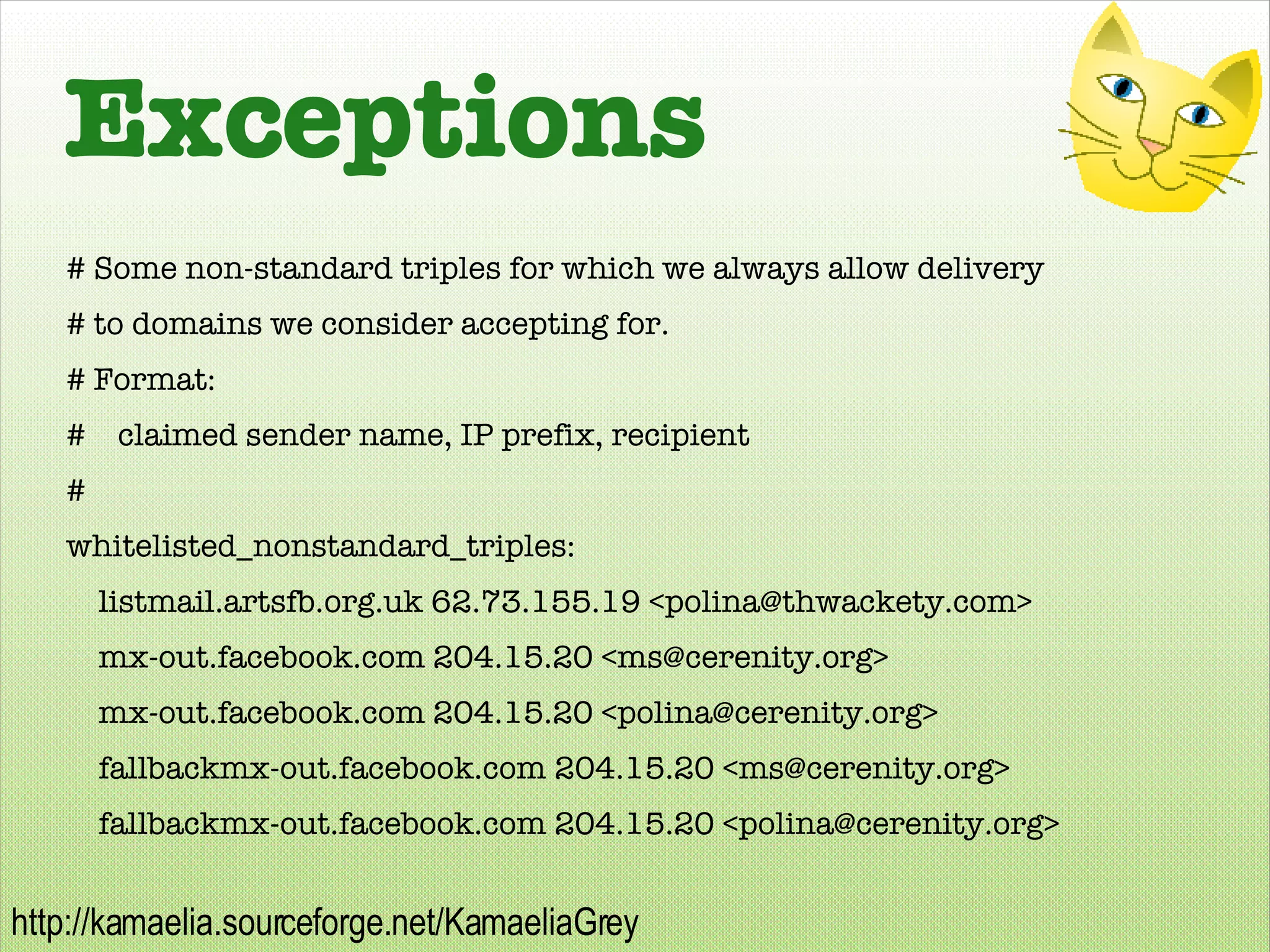 Exceptions

# Some non-standard triples for which we always allow delivery

# to domains we consider accepting for.

# Format:

#    claimed sender name, IP prefix, recipient

#

whitelisted_nonstandard_triples:

listmail.artsfb.org.uk 62.73.155.19 <polina@thwackety.com>

mx-out.facebook.com 204.15.20 <ms@cerenity.org>

mx-out.facebook.com 204.15.20 <polina@cerenity.org>

fallbackmx-out.facebook.com 204.15.20 <ms@cerenity.org>

fallbackmx-out.facebook.com 204.15.20 <polina@cerenity.org>

http://kamaelia.sourceforge.net/KamaeliaGrey